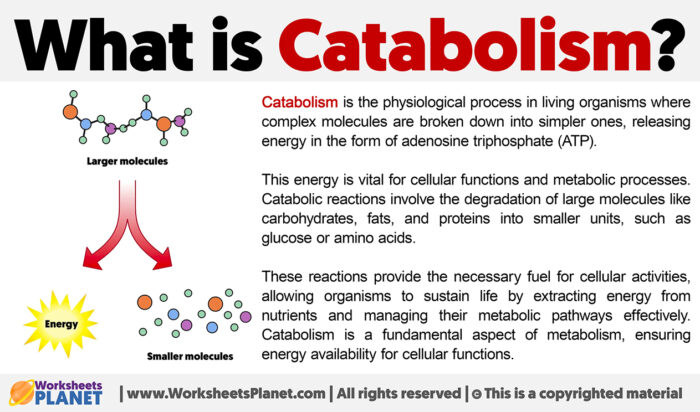 What is Catabolism?

Larger molecules

Energy

Smaller molecules

Catabolism is the physiological process in living organisms where complex molecules are broken down into simpler ones, releasing energy in the form of adenosine triphosphate (ATP).

This energy is vital for cellular functions and metabolic processes. Catabolic reactions involve the degradation of large molecules like carbohydrates, fats, and proteins into smaller units, such as glucose or amino acids.

These reactions provide the necessary fuel for cellular activities, allowing organisms to sustain life by extracting energy from nutrients and managing their metabolic pathways effectively. Catabolism is a fundamental aspect of metabolism, ensuring energy availability for cellular functions.

Worksheets PLANET | www.WorksheetsPlanet.com | All rights reserved | © This is a copyrighted material